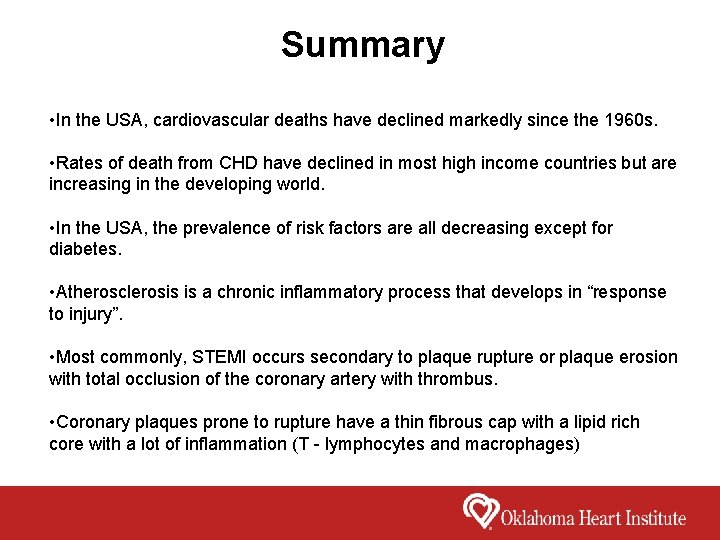 Summary

•In the USA, cardiovascular deaths have declined markedly since the 1960s.

•Rates of death from CHD have declined in most high income countries but are increasing in the developing world.

•In the USA, the prevalence of risk factors are all decreasing except for diabetes.

•Atherosclerosis is a chronic inflammatory process that develops in “response to injury”.

•Most commonly, STEMI occurs secondary to plaque rupture or plaque erosion with total occlusion of the coronary artery with thrombus.

•Coronary plaques prone to rupture have a thin fibrous cap with a lipid rich core with a lot of inflammation (T - lymphocytes and macrophages)

Oklahoma Heart Institute